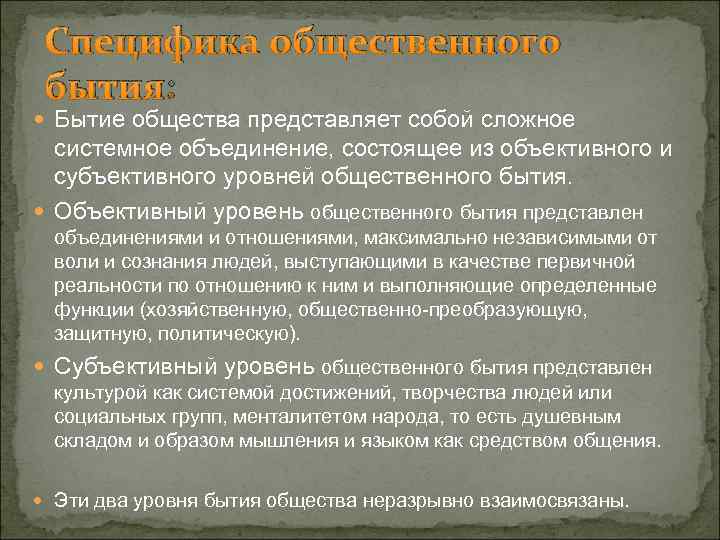 Специфика общественного бытия:

Бытие общества представляет собой сложное системное объединение, состоящее из объективного и субъективного уровней общественного бытия.

Объективный уровень общественного бытия представлен объединениями и отношениями, максимально независимыми от воли и сознания людей, выступающими в качестве первичной реальности по отношению к ним и выполняющие определенные функции (хозяйственную, общественно-преобразующую, защитную, политическую).

Субъективный уровень общественного бытия представлен культурой как системой достижений, творчества людей или социальных групп, менталитетом народа, то есть душевным складом и образом мышления и языком как средством общения.

Эти два уровня бытия общества неразрывно взаимосвязаны.